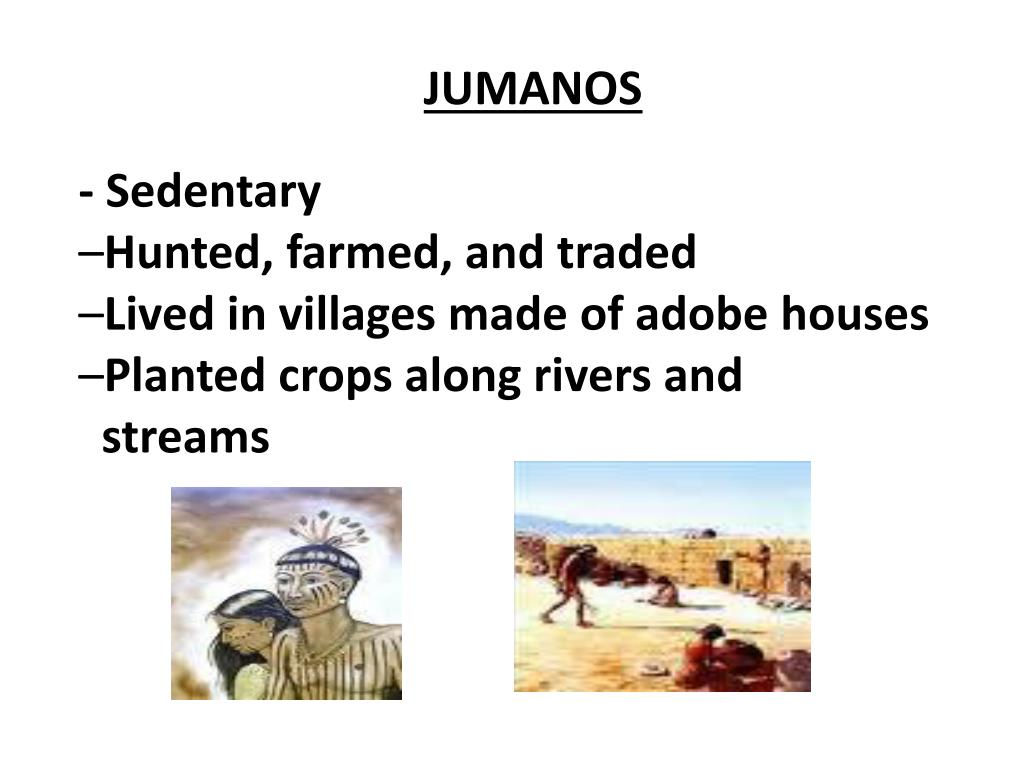 JUMANOS

- Sedentary
–Hunted, farmed, and traded
–Lived in villages made of adobe houses
–Planted crops along rivers and streams